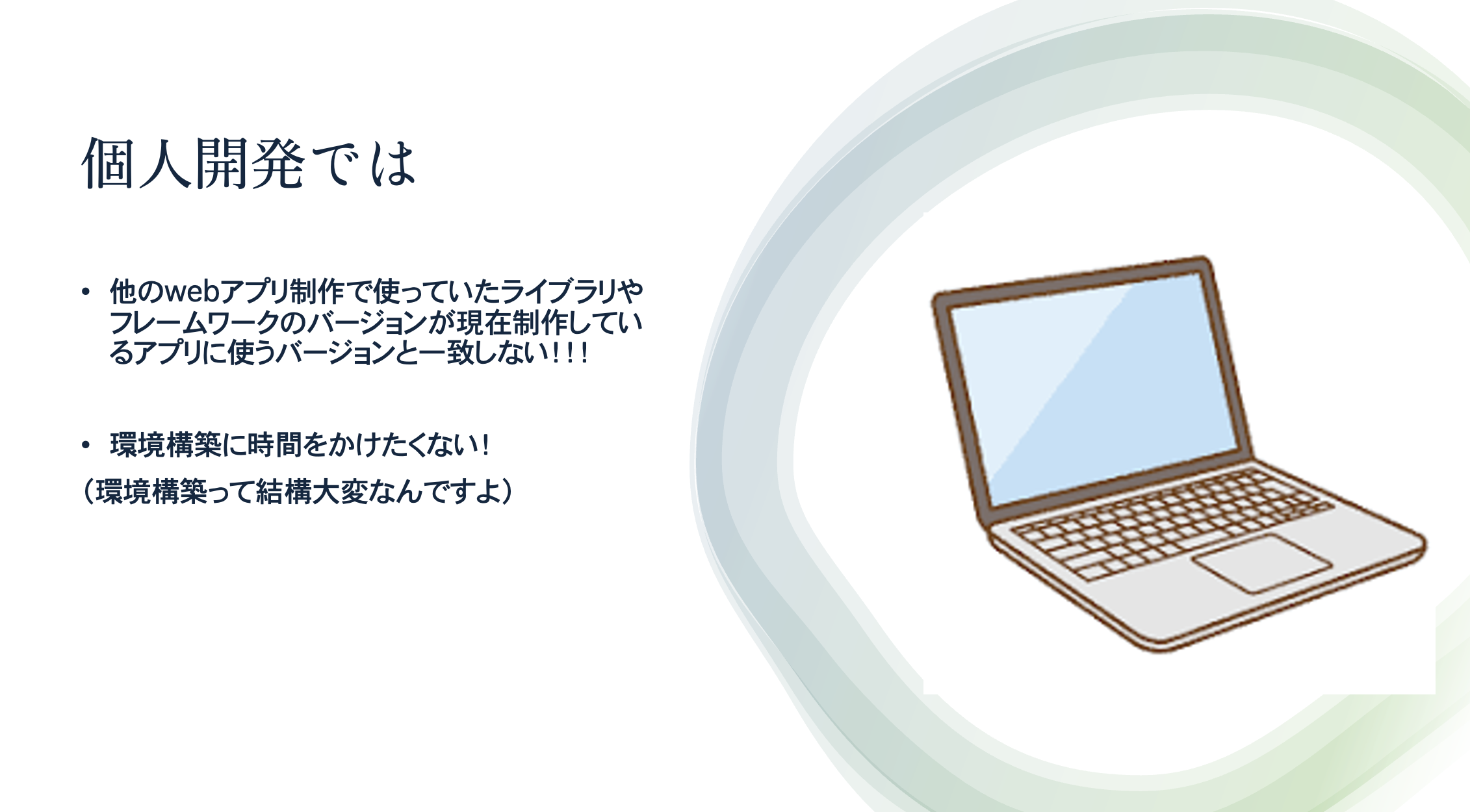 個人開発では

• 他のwebアプリ制作で使っていたライブラリやフレームワークのバージョンが現在制作しているアプリに使うバージョンと一致しない！！！

• 環境構築に時間をかけたくない！

（環境構築って結構大変なんですよ）